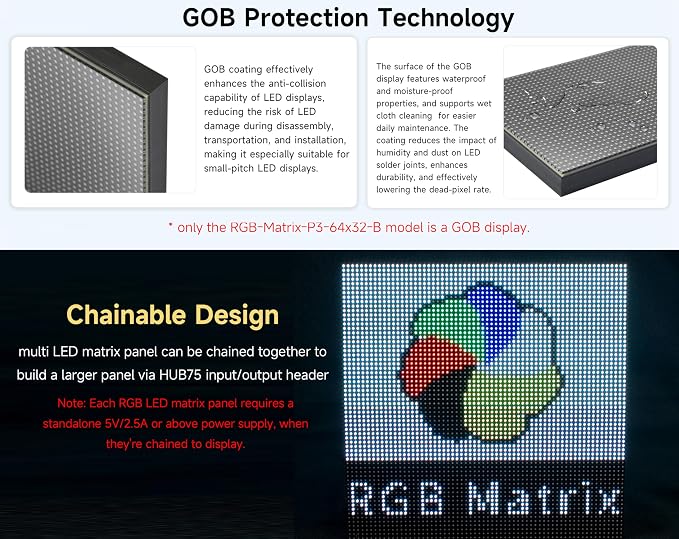 GOB Protection Technology

GOB coating effectively enhances the anti-collision capability of LED displays, reducing the risk of LED damage during disassembly, transportation, and installation, making it especially suitable for small-pitch LED displays.

The surface of the GOB display features waterproof and moisture-proof properties, and supports wet cloth cleaning for easier daily maintenance. The coating reduces the impact of humidity and dust on LED solder joints, enhances durability, and effectively lowering the dead-pixel rate.

* only the RGB-Matrix-P3-64x32-B model is a GOB display.

Chainable Design

multi LED matrix panel can be chained together to build a larger panel via HUB75 input/output header

Note: Each RGB LED matrix panel requires a standalone 5V/2.5A or above power supply, when they're chained to display.

RGB Matrix